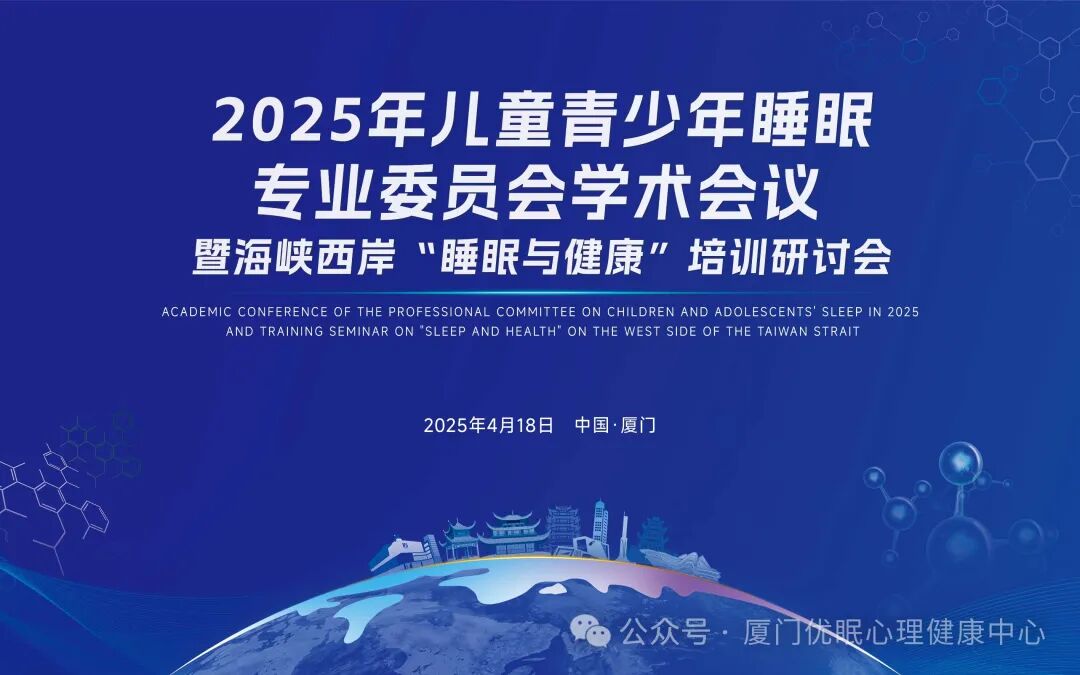 2025年儿童青少年睡眠
专业委员会学术会议
暨海峡西岸“睡眠与健康”培训研讨会

ACADEMIC CONFERENCE OF THE PROFESSIONAL COMMITTEE ON CHILDREN AND ADOLESCENTS' SLEEP IN 2025 AND TRAINING SEMINAR ON "SLEEP AND HEALTH" ON THE WEST SIDE OF THE TAIWAN STRAIT

2025年4月18日 中国·厦门

公众号 · 厦门优眠心理健康中心